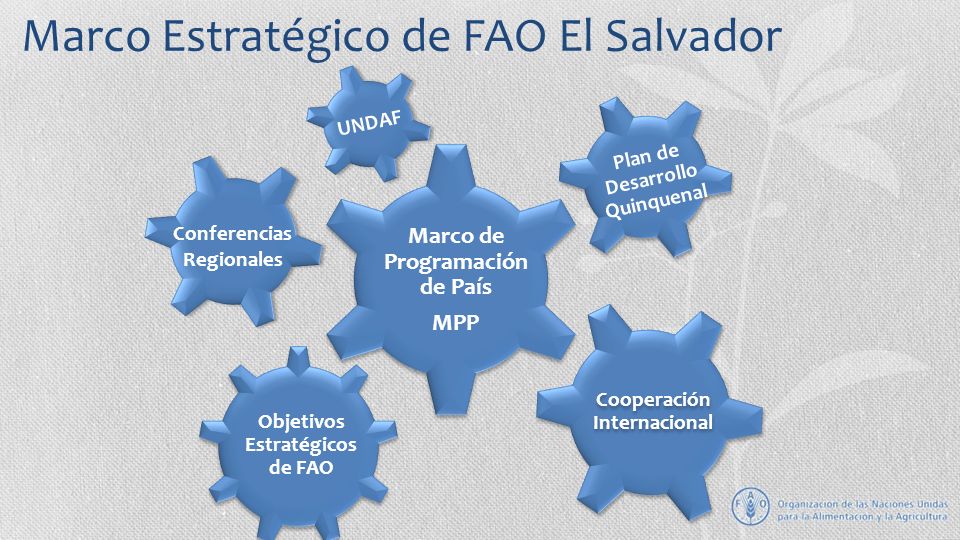 Marco Estratégico de FAO El Salvador

UNDAF

Plan de Desarrollo Quinquenal

Conferencias Regionales

Marco de Programación de País

MPP

Objetivos Estratégicos de FAO

Cooperación Internacional

FAO

Organización de las Naciones Unidas para la Alimentación y la Agricultura